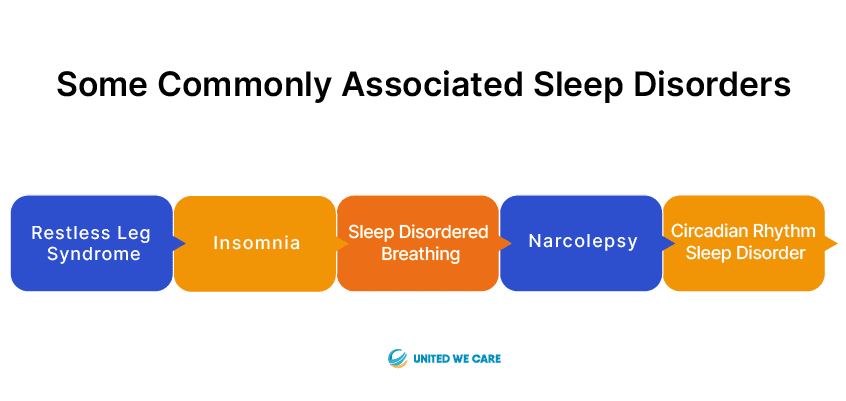 Some Commonly Associated Sleep Disorders

Restless Leg Syndrome

Insomnia

Sleep Disordered Breathing

Narcolepsy

Circadian Rhythm Sleep Disorder

UNITED WE CARE